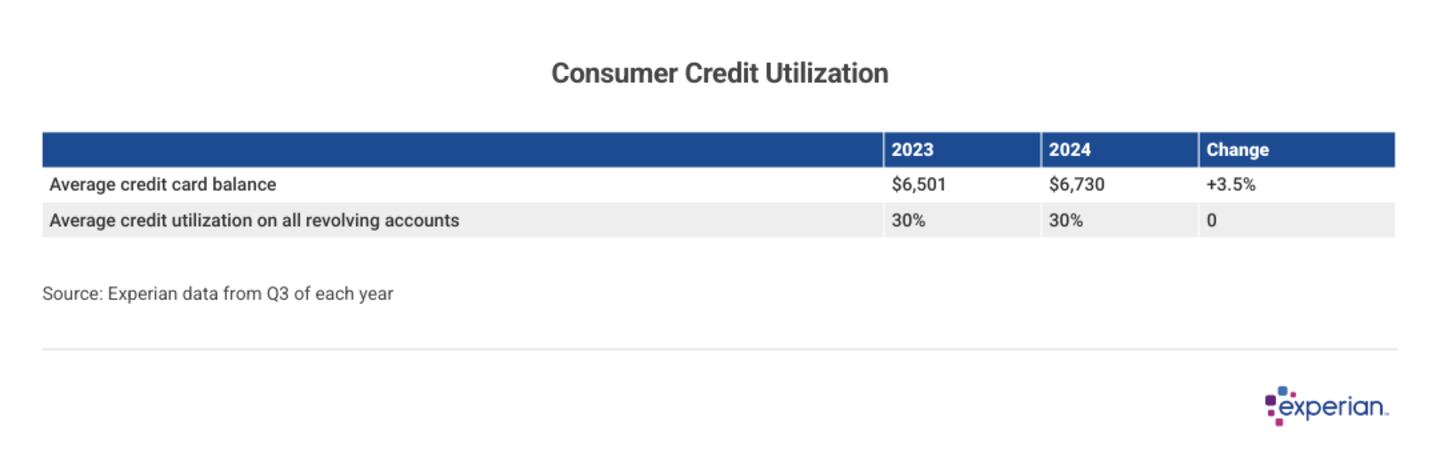 Consumer Credit Utilization

| | 2023 | 2024 | Change |
|---|---|---|---|
| Average credit card balance | \$6,501 | \$6,730 | +3.5% |
| Average credit utilization on all revolving accounts | 30% | 30% | 0 |

Source: Experian data from Q3 of each year

experian.